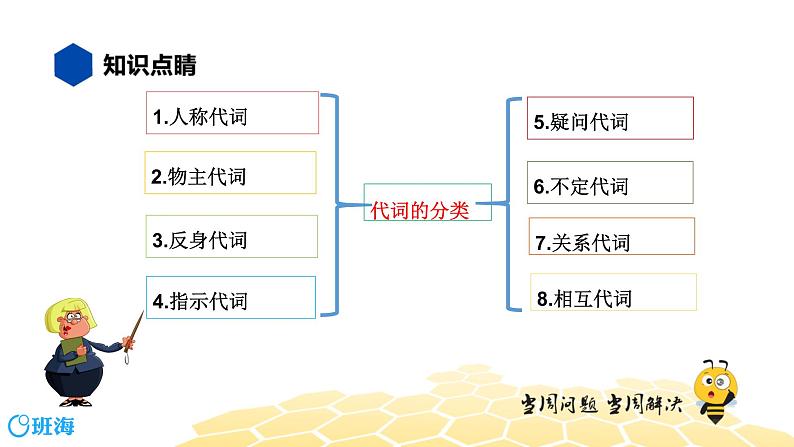 知识点睛

1.人称代词

2.物主代词

3.反身代词

4.指示代词

代词的分类

5.疑问代词

6.不定代词

7.关系代词

8.相互代词

当周问题 当周解决

班海